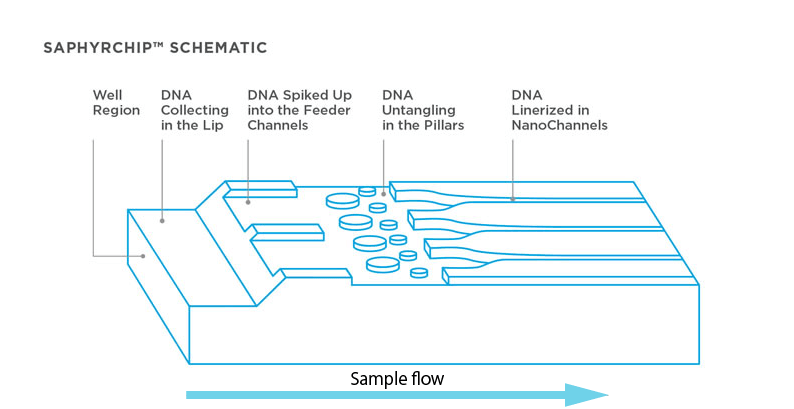 SAPHYRCHIP™ SCHEMATIC

Well Region

DNA Collecting in the Lip

DNA Spiked Up into the Feeder Channels

DNA Untangling in the Pillars

DNA Linerized in NanoChannels

Sample flow